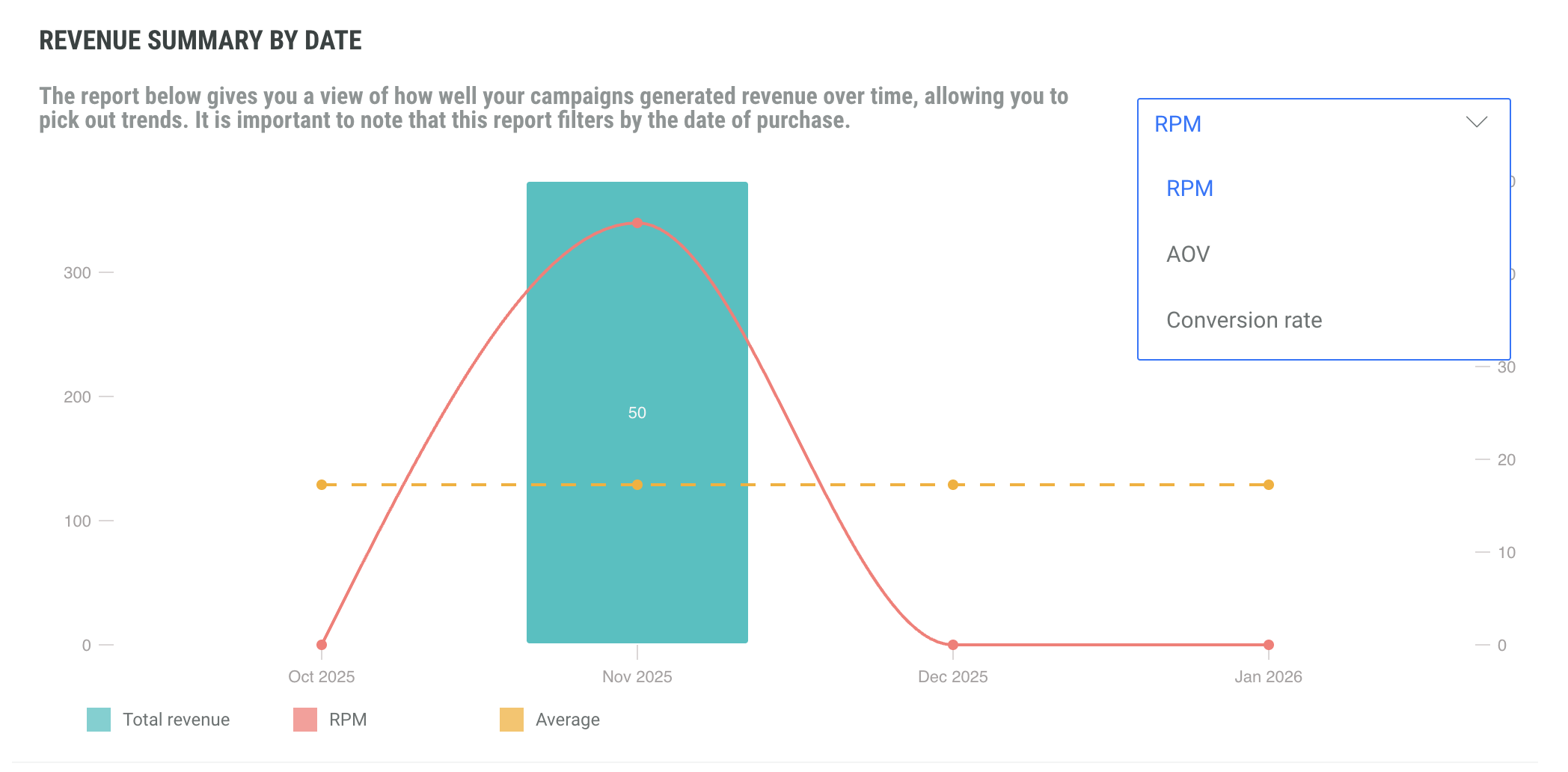 REVENUE SUMMARY BY DATE

The report below gives you a view of how well your campaigns generated revenue over time, allowing you to pick out trends. It is important to note that this report filters by the date of purchase.

RPM

RPM

AOV

Conversion rate

300

200

100

0

50

30

20

10

0

Oct 2025

Nov 2025

Dec 2025

Jan 2026

Total revenue

RPM

Average